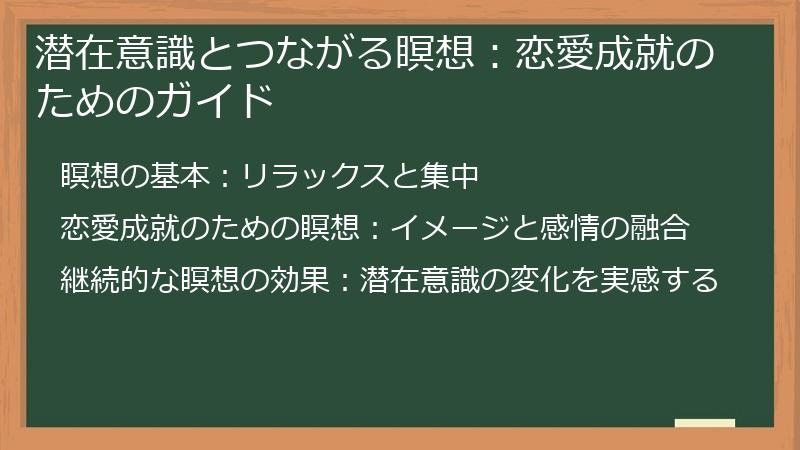 潜在意識とつながる瞑想：恋愛成就のためのガイド

瞑想の基本：リラックスと集中

恋愛成就のための瞑想：イメージと感情の融合

継続的な瞑想の効果：潜在意識の変化を実感する